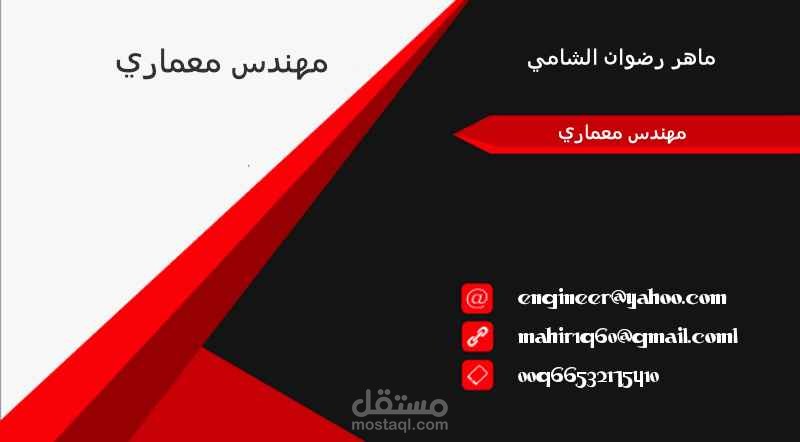 مهندس معماري

ماهر رضوان الشامي

مهندس معماري

engineer@yahoo.com

mahir1960@gmail.coml

00966532175410

مستقل
mostaql.com